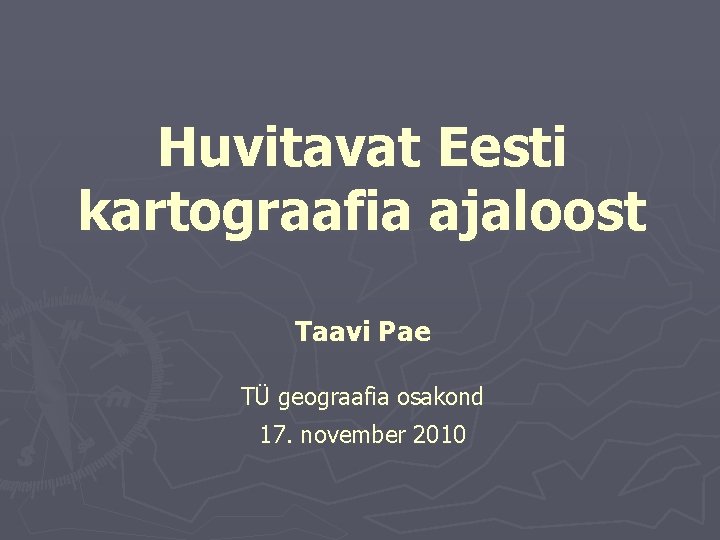 Huvitavat Eesti kartograafia ajaloost

Taavi Pae

TÜ geograafia osakond
17. november 2010